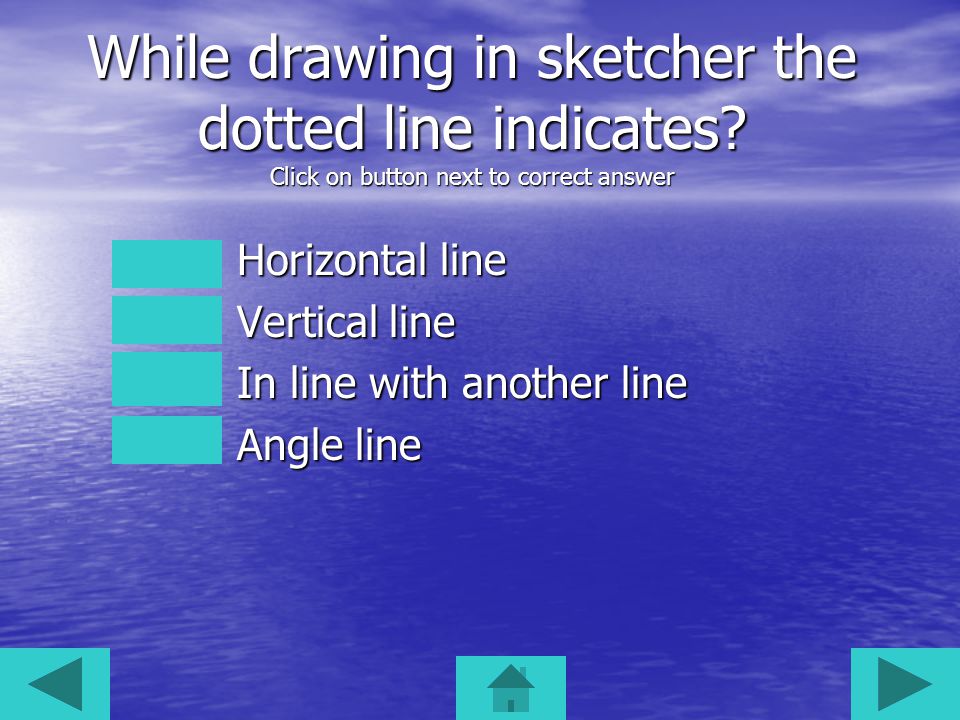 While drawing in sketcher the dotted line indicates?
Click on button next to correct answer

Horizontal line
Vertical line
In line with another line
Angle line